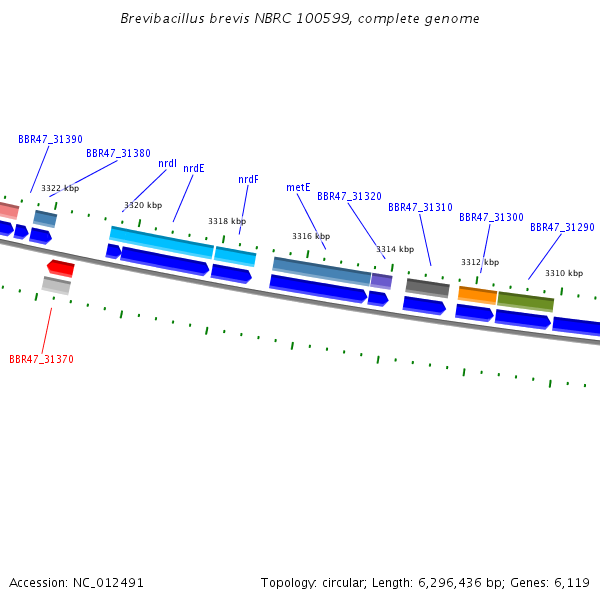 Brevibacillus brevis NBRC 100599, complete genome

BBR47_31390

BBR47_31380

nrdI

nrdE

nrdF

metE

BBR47_31320

BBR47_31310

BBR47_31300

BBR47_31290

3322 kbp

3320 kbp

3318 kbp

3316 kbp

3314 kbp

3312 kbp

3310 kbp

BBR47_31370

Accession: NC_012491

Topology: circular; Length: 6,296,436 bp; Genes: 6,119